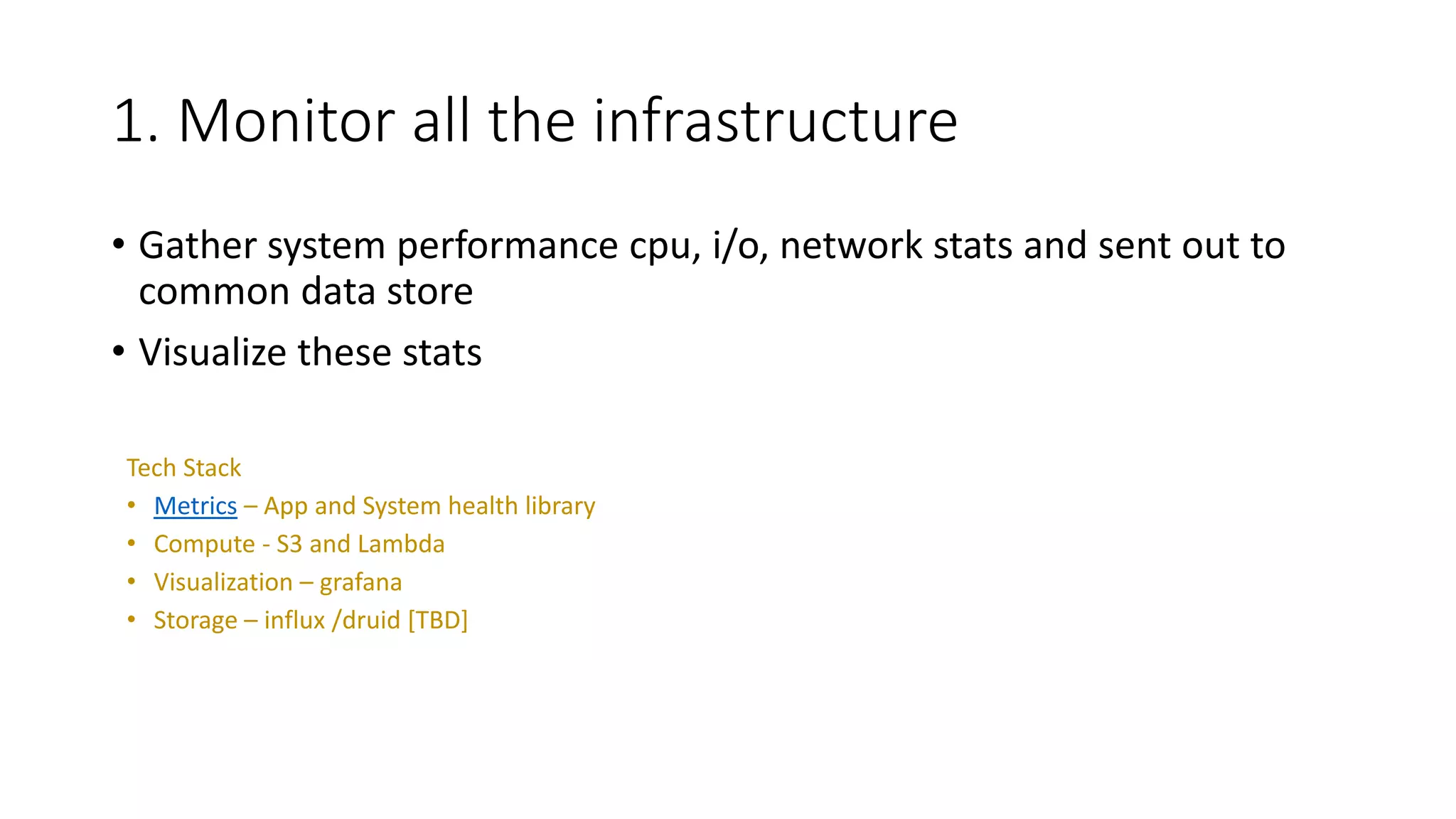 1. Monitor all the infrastructure

• Gather system performance cpu, i/o, network stats and sent out to common data store

• Visualize these stats

Tech Stack

• Metrics – App and System health library
• Compute - S3 and Lambda
• Visualization – grafana
• Storage – influx /druid [TBD]